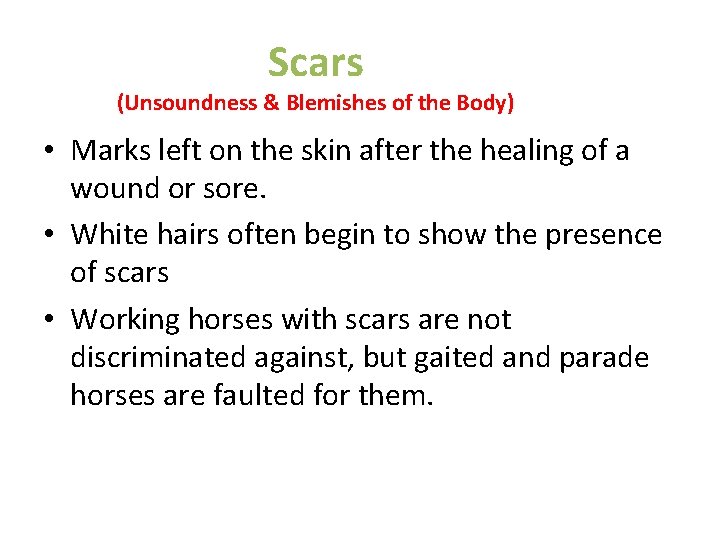 Scars

(Unsoundness & Blemishes of the Body)

• Marks left on the skin after the healing of a wound or sore.

• White hairs often begin to show the presence of scars

• Working horses with scars are not discriminated against, but gaited and parade horses are faulted for them.